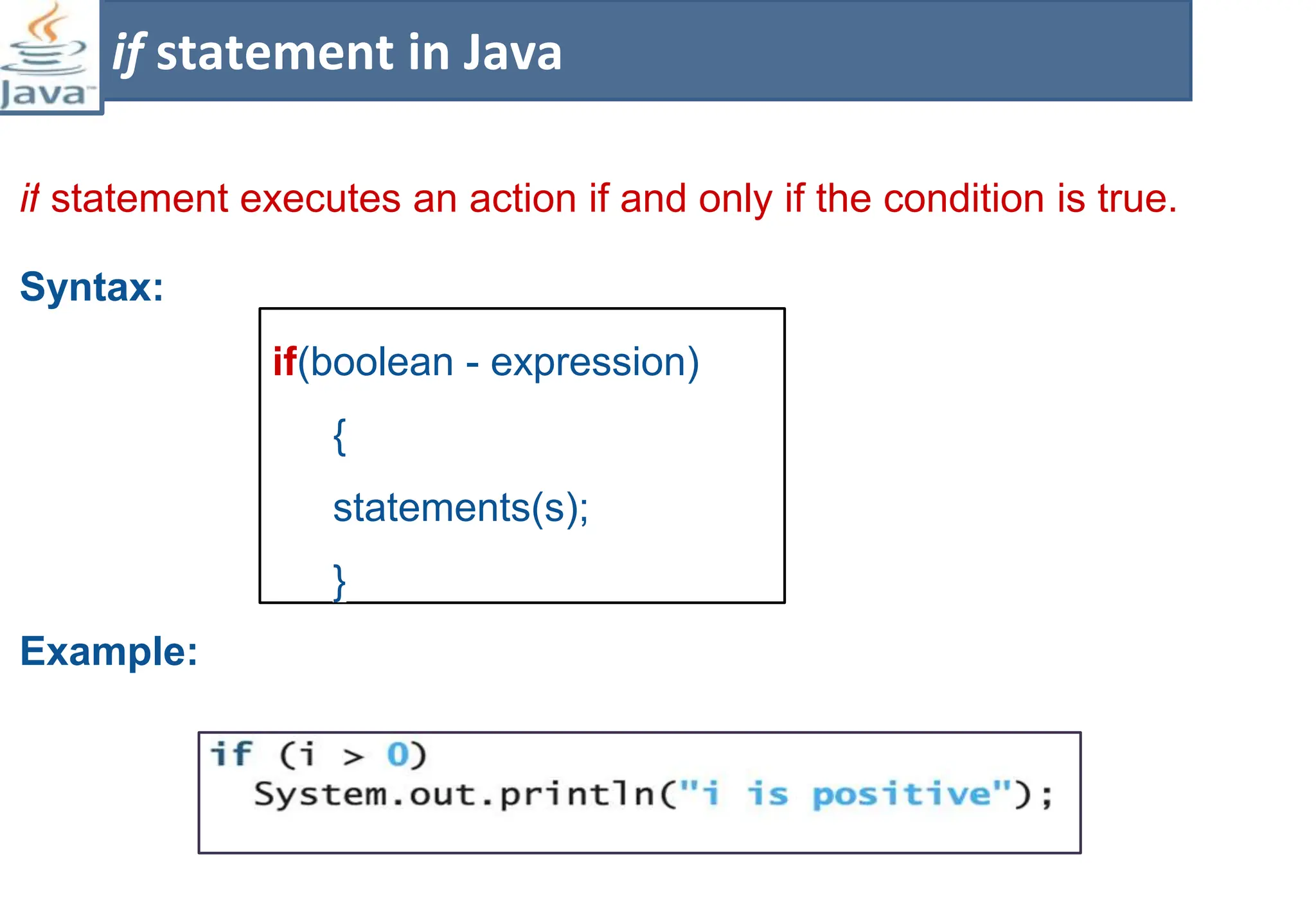 Java

if statement in Java

if statement executes an action if and only if the condition is true.

Syntax:

if(boolean - expression)
{
statements(s);
}

Example:

if (i > 0)
System.out.println("i is positive");